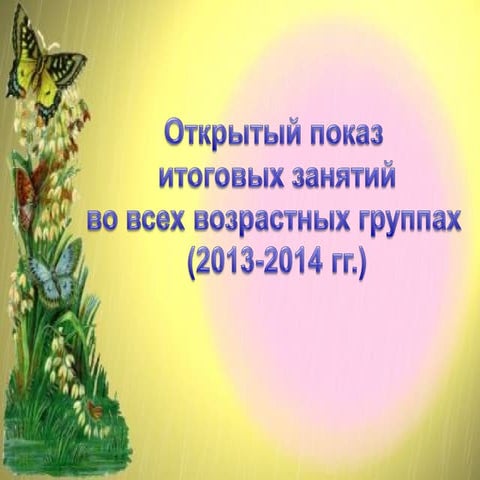 Открытый показ
итоговых занятий
во всех возрастных группах
(2013-2014 гг.)